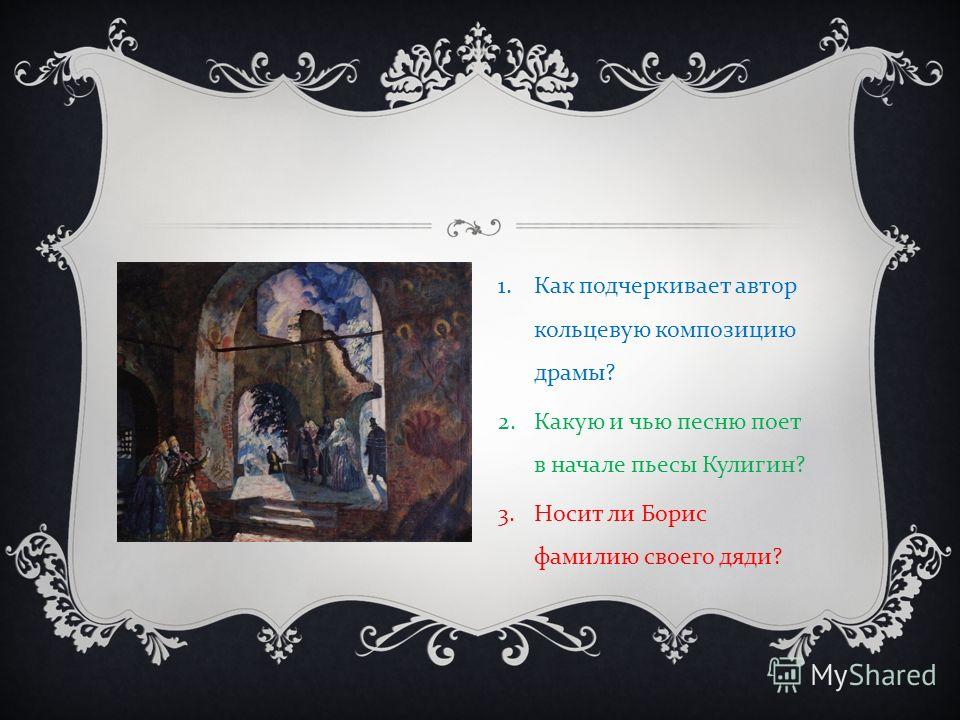 1. Как подчеркивает автор кольцевую композицию драмы?

2. Какую и чью песню поет в начале пьесы Кулигин?

3. Носит ли Борис фамилию своего дяди?

MyShared